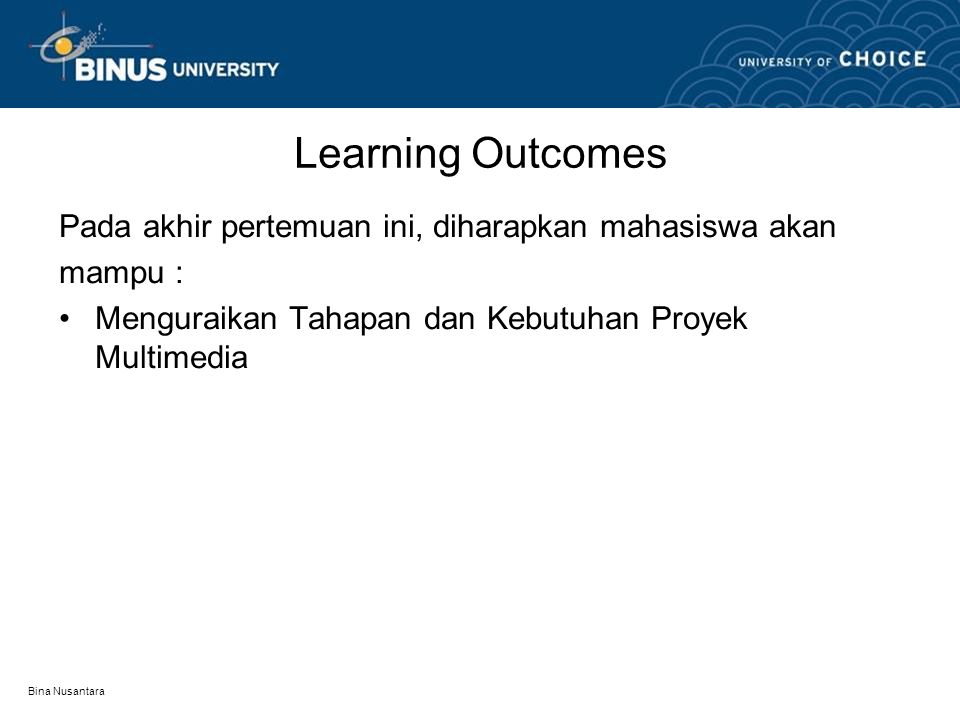 BINUS UNIVERSITY

UNIVERSITY OF CHOICE

Learning Outcomes

Pada akhir pertemuan ini, diharapkan mahasiswa akan mampu :

• Menguraikan Tahapan dan Kebutuhan Proyek Multimedia

Bina Nusantara